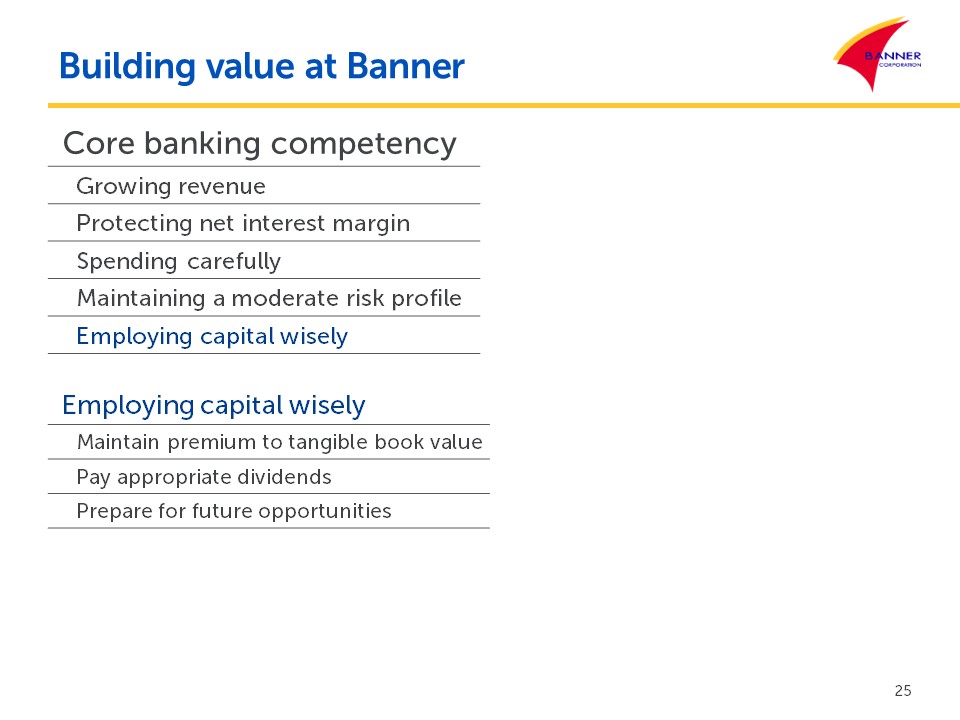 Building value at Banner

BANNER
CORPORATION

Core banking competency

Growing revenue

Protecting net interest margin

Spending carefully

Maintaining a moderate risk profile

Employing capital wisely

Employing capital wisely

Maintain premium to tangible book value

Pay appropriate dividends

Prepare for future opportunities

25